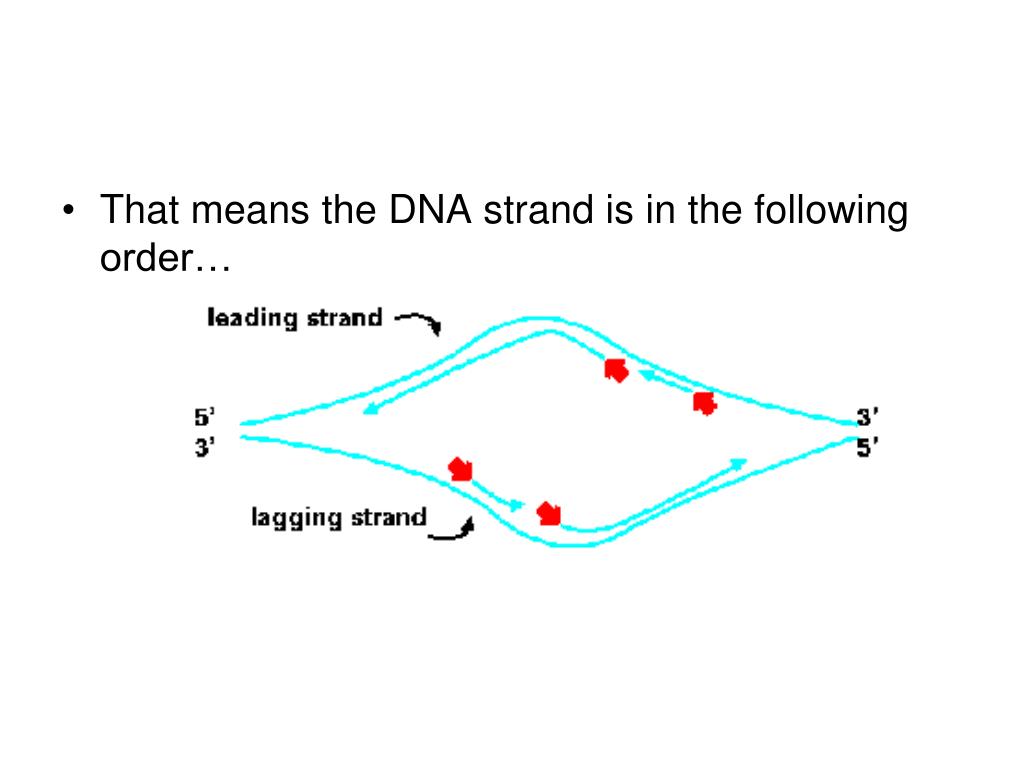 • That means the DNA strand is in the following order…

leading strand

5'
3'

3'
5'

lagging strand